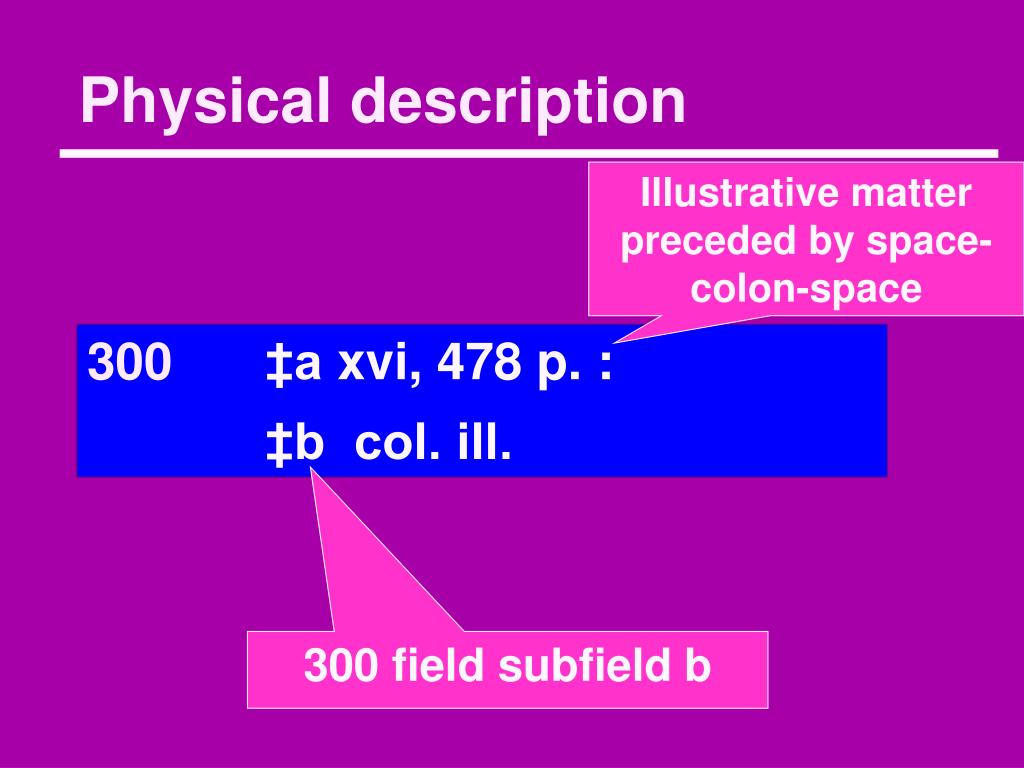 Physical description

Illustrative matter preceded by space-colon-space

300 ‡a xvi, 478 p. :
‡b col. ill.

300 field subfield b